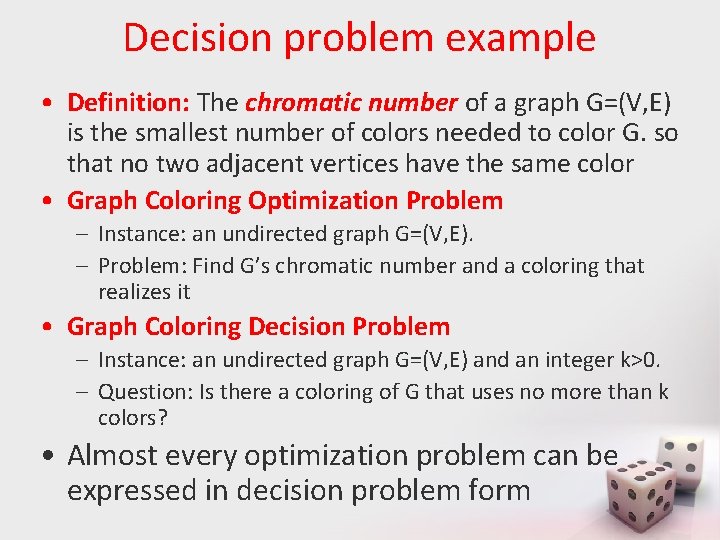 Decision problem example

• Definition: The chromatic number of a graph G=(V,E) is the smallest number of colors needed to color G. so that no two adjacent vertices have the same color

• Graph Coloring Optimization Problem
– Instance: an undirected graph G=(V,E).
– Problem: Find G's chromatic number and a coloring that realizes it

• Graph Coloring Decision Problem
– Instance: an undirected graph G=(V,E) and an integer k>0.
– Question: Is there a coloring of G that uses no more than k colors?

• Almost every optimization problem can be expressed in decision problem form